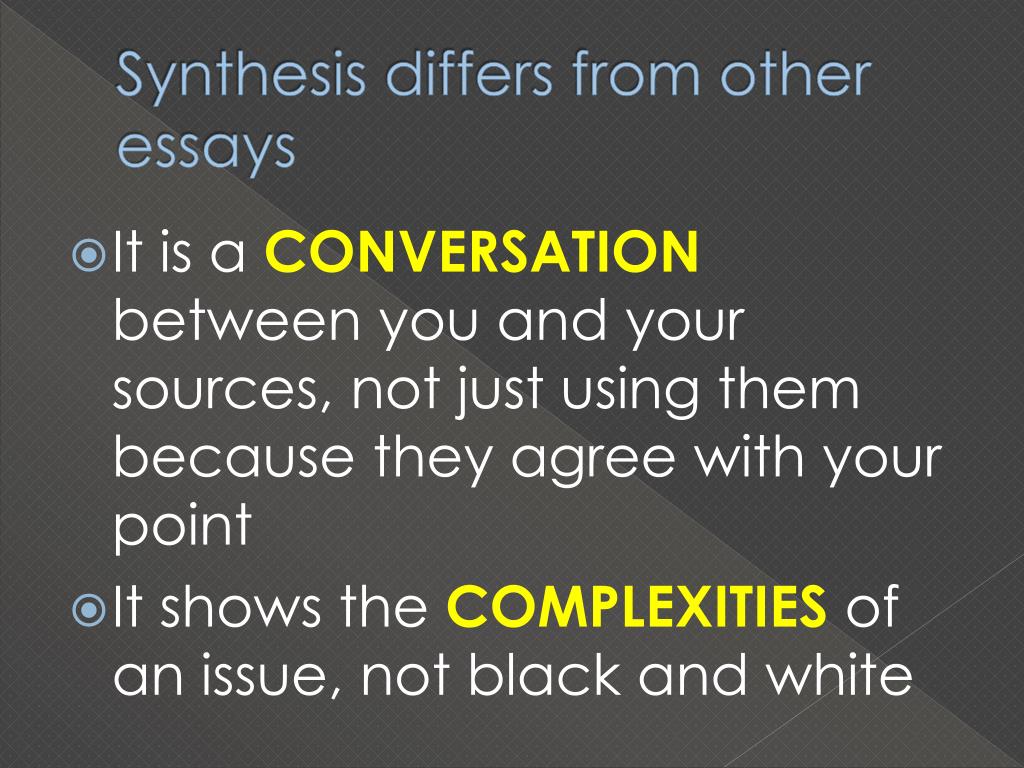 Synthesis differs from other essays

It is a CONVERSATION between you and your sources, not just using them because they agree with your point

It shows the COMPLEXITIES of an issue, not black and white